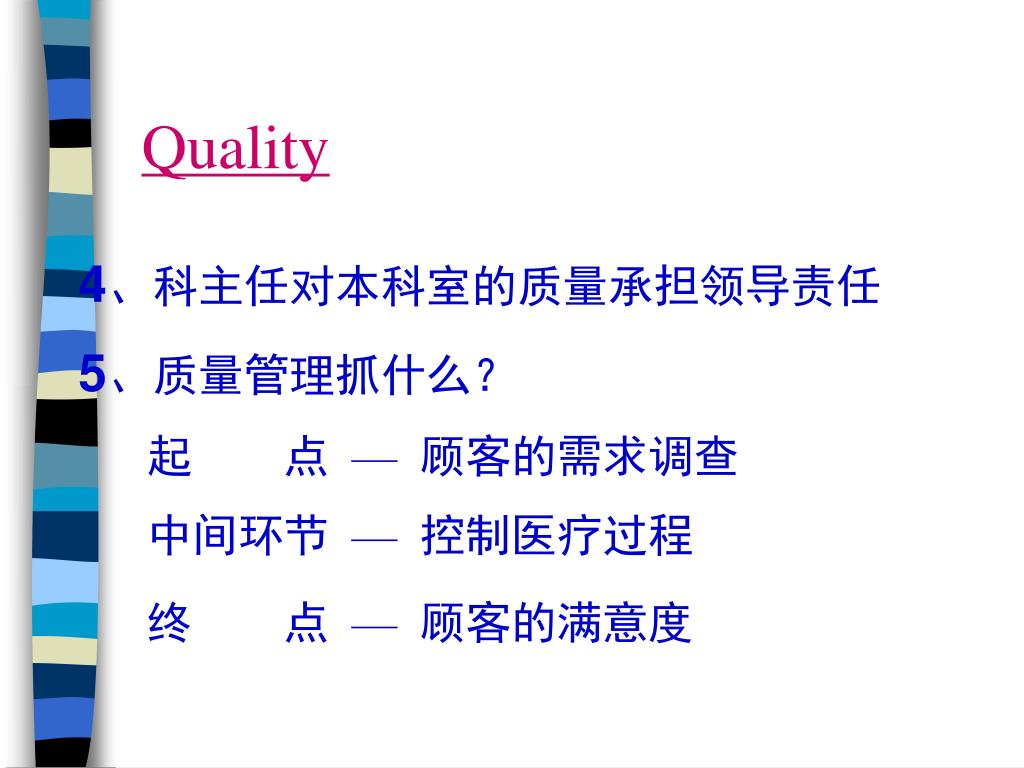 Quality

4、科主任对本科室的质量承担领导责任

5、质量管理抓什么？

起　　点 — 顾客的需求调查

中间环节 — 控制医疗过程

终　　点 — 顾客的满意度